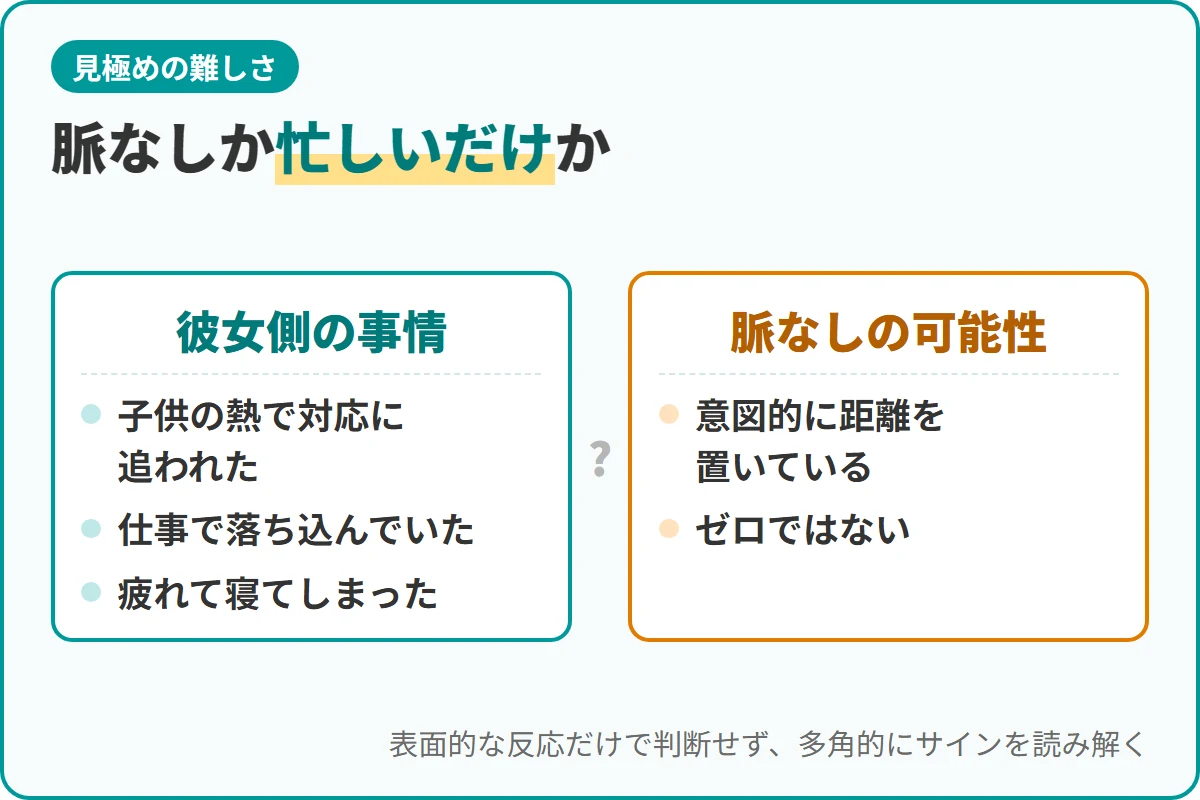 見極めの難しさ

脈なしか忙しいだけか

彼女側の事情

• 子供の熱で対応に追われた
• 仕事で落ち込んでいた
• 疲れて寝てしまった

?

脈なしの可能性

• 意図的に距離を置いている
• ゼロではない

表面的な反応だけで判断せず、多角的にサインを読み解く